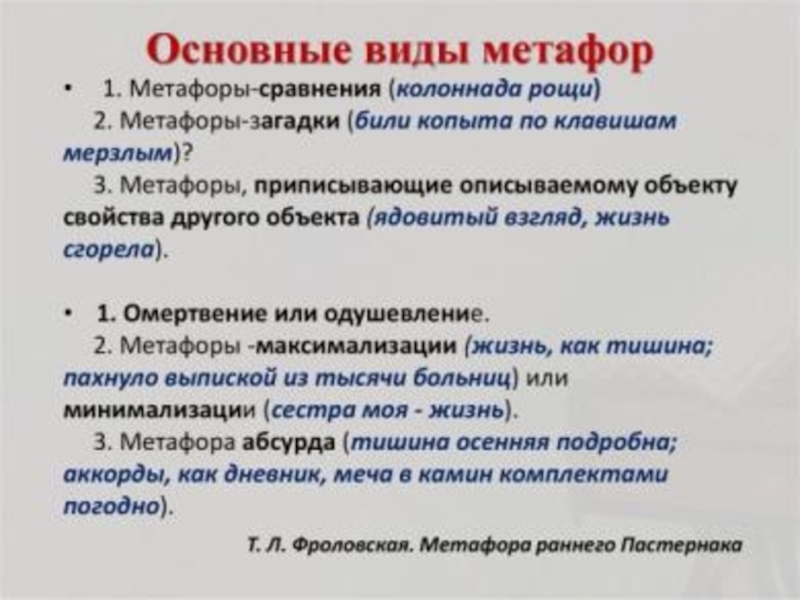 Основные виды метафор

• 1. Метафоры-сравнения (колоннада рощи)
2. Метафоры-загадки (били копыта по клавишам мерзлым)?
3. Метафоры, приписывающие описываемому объекту свойства другого объекта (ядовитый взгляд, жизнь сгорела).

• 1. Омертвение или одушевление.
2. Метафоры -максимализации (жизнь, как тишина; пахнуло выпиской из тысячи больниц) или минимализации (сестра моя - жизнь).
3. Метафора абсурда (тишина осенняя подробна; аккорды, как дневник, меча в камин комплектами погодно).

Т. Л. Фроловская. Метафора раннего Пастернака